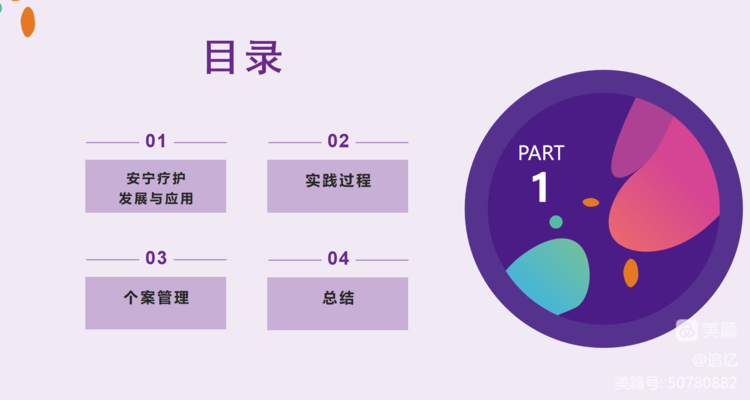 目录

01

安宁疗护
发展与应用

02

实践过程

03

个案管理

04

总结

PART
1

美篇
@追忆
美篇号: 50780882